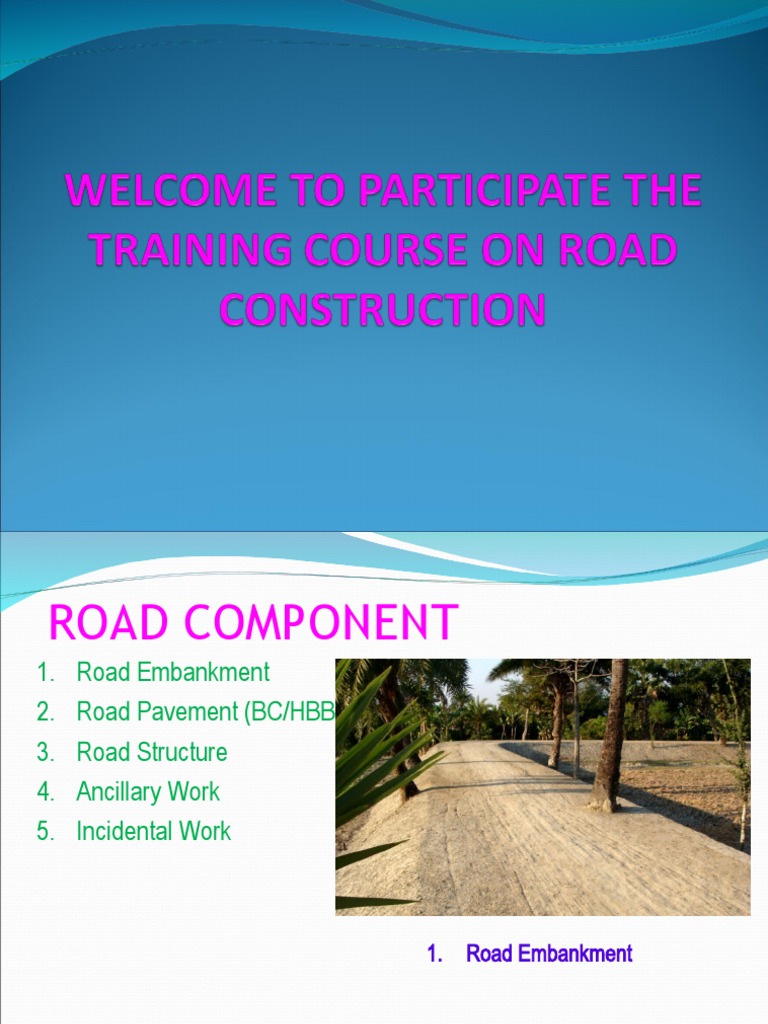 WELCOME TO PARTICIPATE THE TRAINING COURSE ON ROAD CONSTRUCTION

ROAD COMPONENT

1. Road Embankment
2. Road Pavement (BC/HBB
3. Road Structure
4. Ancillary Work
5. Incidental Work

1. Road Embankment